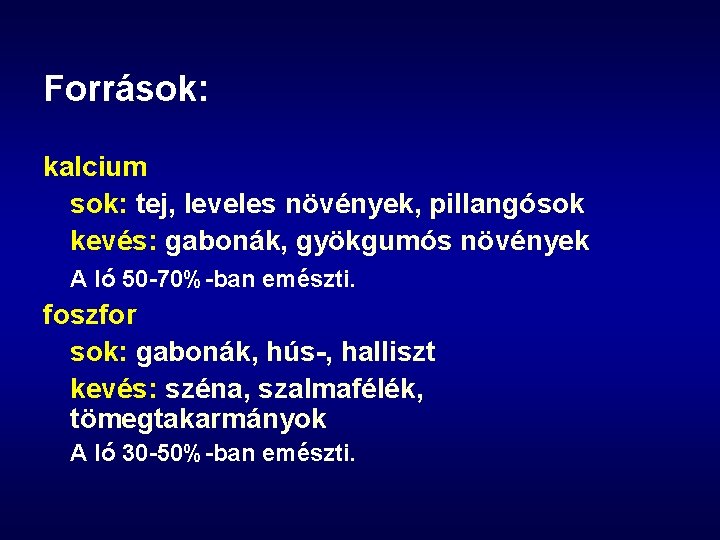 Források:

kalcium

sok: tej, leveles növények, pillangósok

kevés: gabonák, gyökgumós növények

A ló 50-70% -ban emészti.

foszfor

sok: gabonák, hús-, halliszt

kevés: széna, szalmafélék, tömegtakarmányok

A ló 30-50% -ban emészti.